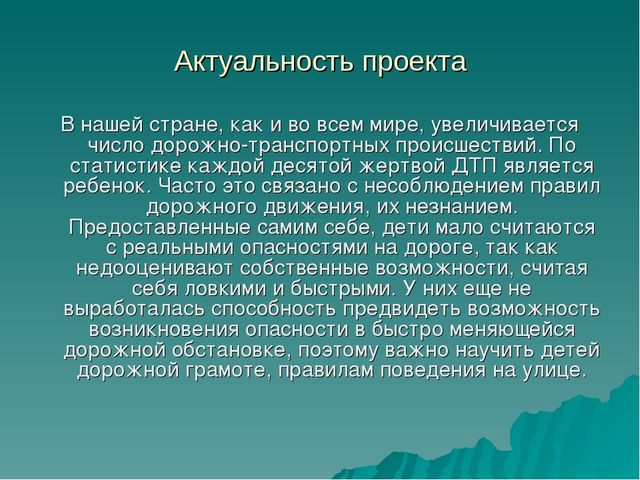 Актуальность проекта

В нашей стране, как и во всем мире, увеличивается число дорожно-транспортных происшествий. По статистике каждой десятой жертвой ДТП является ребенок. Часто это связано с несоблюдением правил дорожного движения, их незнанием. Предоставленные самим себе, дети мало считаются с реальными опасностями на дороге, так как недооценивают собственные возможности, считая себя ловкими и быстрыми. У них еще не выработалась способность предвидеть возможность возникновения опасности в быстро меняющейся дорожной обстановке, поэтому важно научить детей дорожной грамоте, правилам поведения на улице.